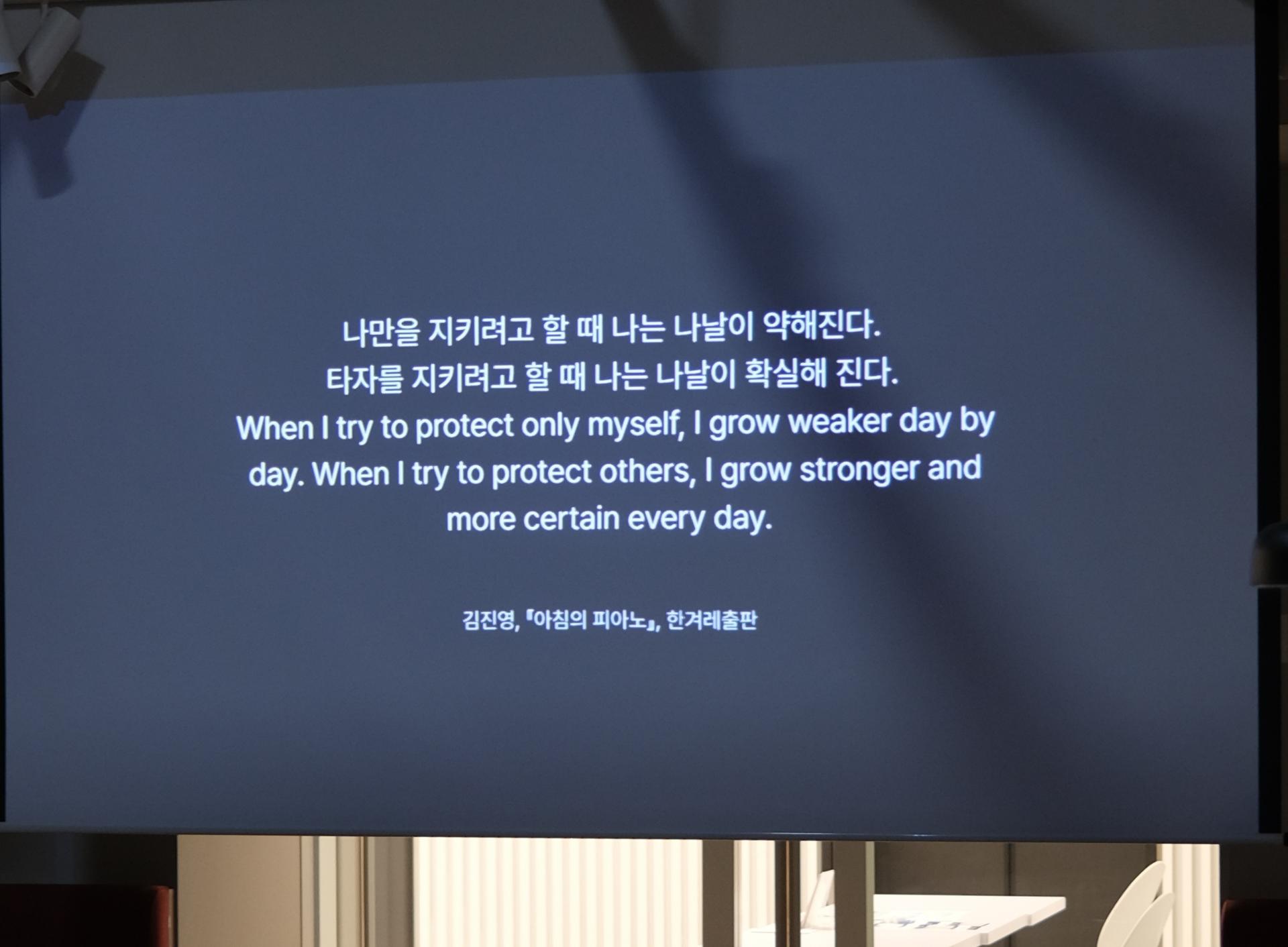 나만을 지키려고 할 때 나는 나날이 약해진다.
타자를 지키려고 할 때 나는 나날이 확실해 진다.
When I try to protect only myself, I grow weaker day by day. When I try to protect others, I grow stronger and more certain every day.

김진영, 『아침의 피아노』, 한겨레출판